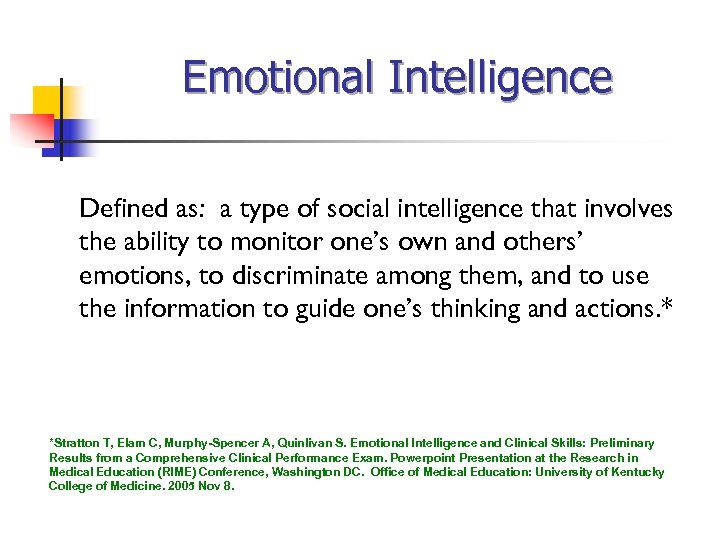 Emotional Intelligence

Defined as: a type of social intelligence that involves the ability to monitor one's own and others' emotions, to discriminate among them, and to use the information to guide one's thinking and actions.*

*Stratton T, Elam C, Murphy-Spencer A, Quinlivan S. Emotional Intelligence and Clinical Skills: Preliminary Results from a Comprehensive Clinical Performance Exam. Powerpoint Presentation at the Research in Medical Education (RIME) Conference, Washington DC. Office of Medical Education: University of Kentucky College of Medicine. 2005 Nov 8.